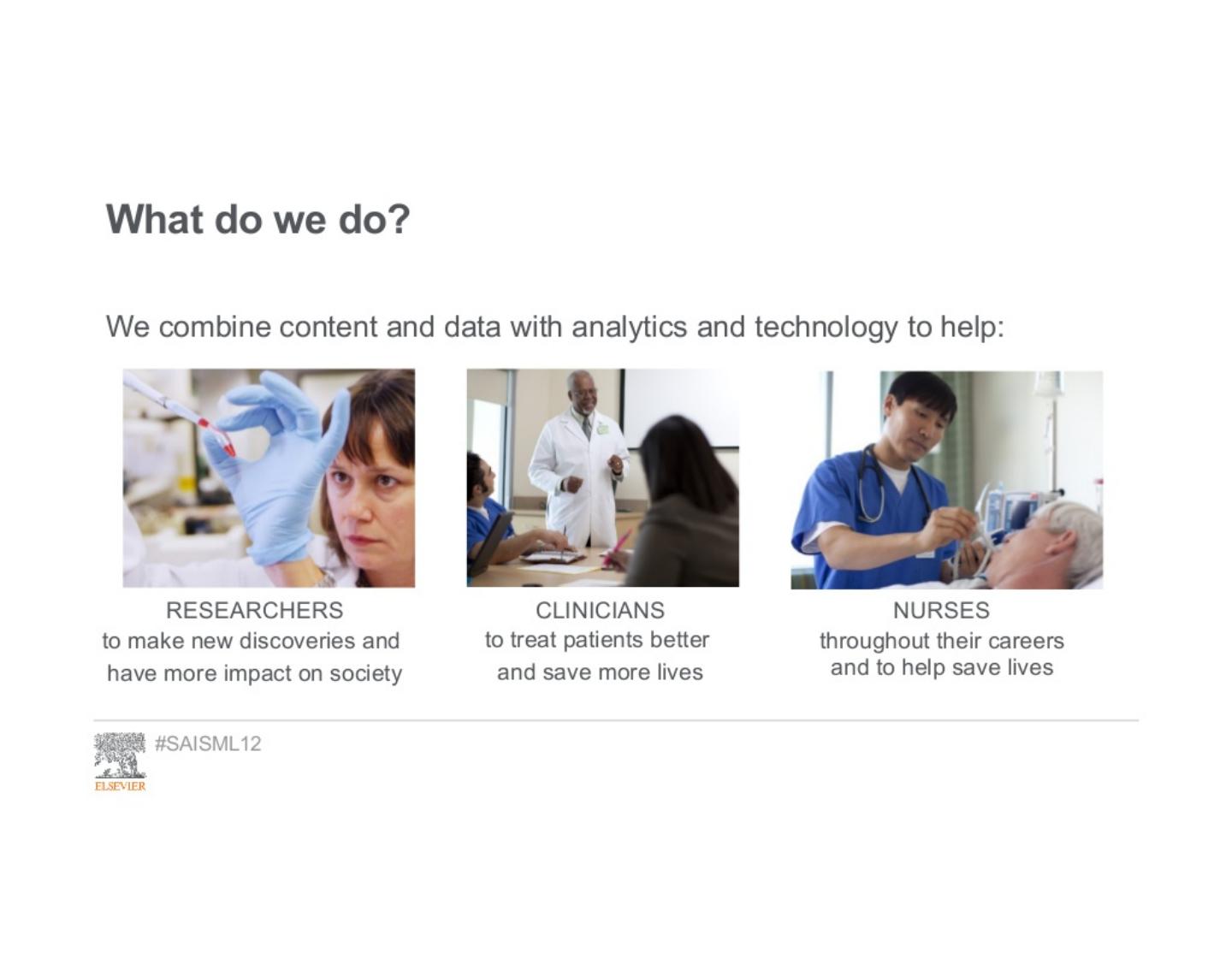 What do we do?

We combine content and data with analytics and technology to help:

RESEARCHERS
to make new discoveries and have more impact on society

CLINICIANS
to treat patients better and save more lives

NURSES
throughout their careers and to help save lives

ELSEVIER

#SAISML12